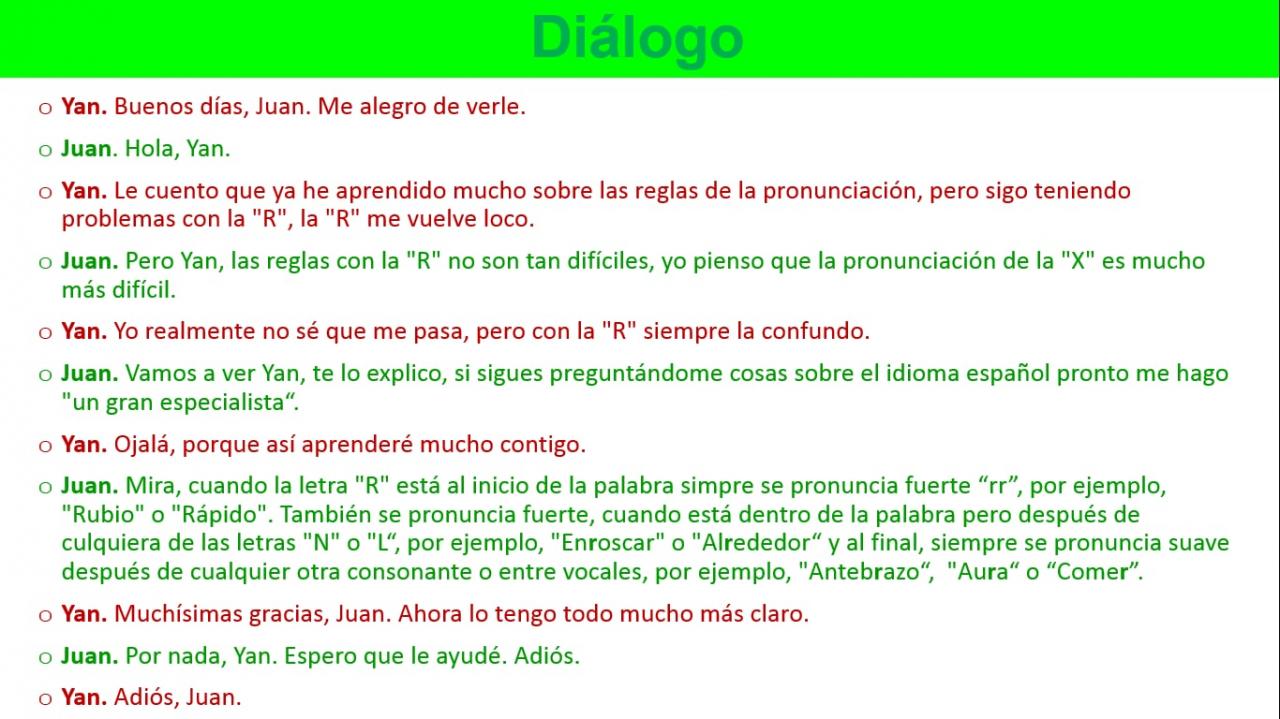 Diálogo

o Yan. Buenos días, Juan. Me alegro de verle.

o Juan. Hola, Yan.

o Yan. Le cuento que ya he aprendido mucho sobre las reglas de la pronunciación, pero sigo teniendo problemas con la "R", la "R" me vuelve loco.

o Juan. Pero Yan, las reglas con la "R" no son tan difíciles, yo pienso que la pronunciación de la "X" es mucho más difícil.

o Yan. Yo realmente no sé que me pasa, pero con la "R" siempre la confundo.

o Juan. Vamos a ver Yan, te lo explico, si sigues preguntándome cosas sobre el idioma español pronto me hago "un gran especialista“.

o Yan. Ojalá, porque así aprenderé mucho contigo.

o Juan. Mira, cuando la letra "R" está al inicio de la palabra simpre se pronuncia fuerte “rr”, por ejemplo, "Rubio" o "Rápido". También se pronuncia fuerte, cuando está dentro de la palabra pero después de culquiera de las letras "N" o "L“, por ejemplo, "Enroscar" o "Alrededor“ y al final, siempre se pronuncia suave después de cualquier otra consonante o entre vocales, por ejemplo, "Antebrazo“, "Aura“ o “Comer”.

o Yan. Muchísimas gracias, Juan. Ahora lo tengo todo mucho más claro.

o Juan. Por nada, Yan. Espero que le ayudé. Adiós.

o Yan. Adiós, Juan.